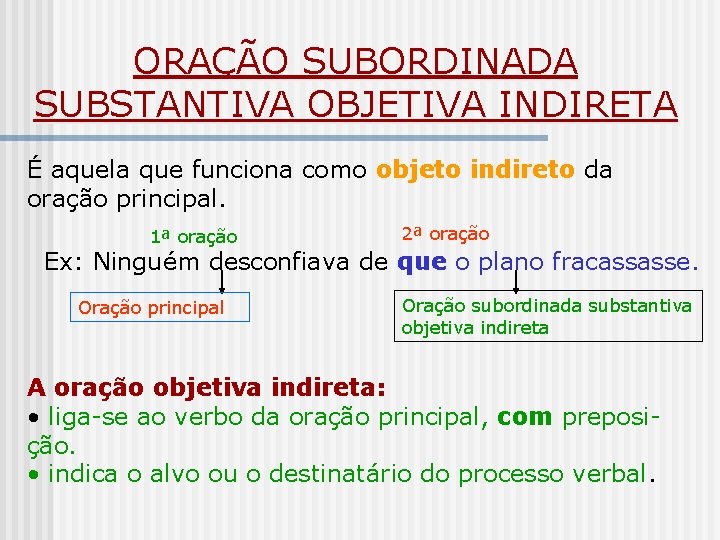 ORAÇÃO SUBORDINADA SUBSTANTIVA OBJETIVA INDIRETA

É aquela que funciona como objeto indireto da oração principal.

1ª oração

2ª oração

Ex: Ninguém desconfiava de que o plano fracassasse.

Oração principal

Oração subordinada substantiva objetiva indireta

A oração objetiva indireta:
• liga-se ao verbo da oração principal, com preposição.
• indica o alvo ou o destinatário do processo verbal.